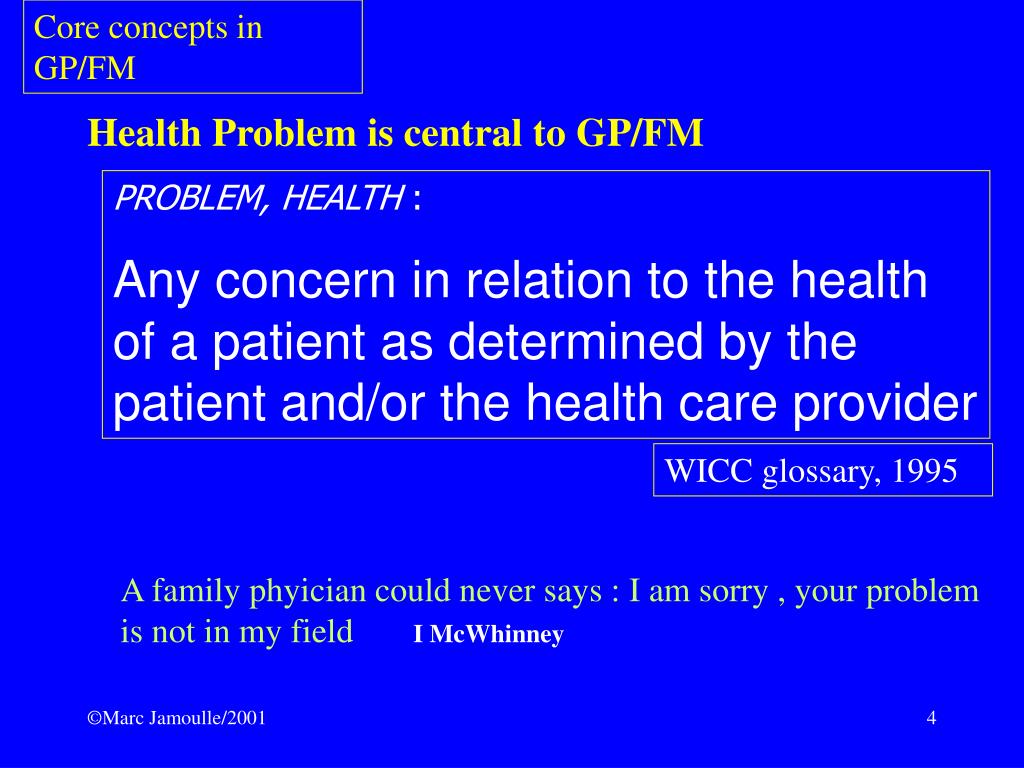 Core concepts in GP/FM

Health Problem is central to GP/FM

PROBLEM, HEALTH :

Any concern in relation to the health of a patient as determined by the patient and/or the health care provider

WICC glossary, 1995

A family phyician could never says : I am sorry , your problem is not in my field I McWhinney

©Marc Jamoulle/2001

4